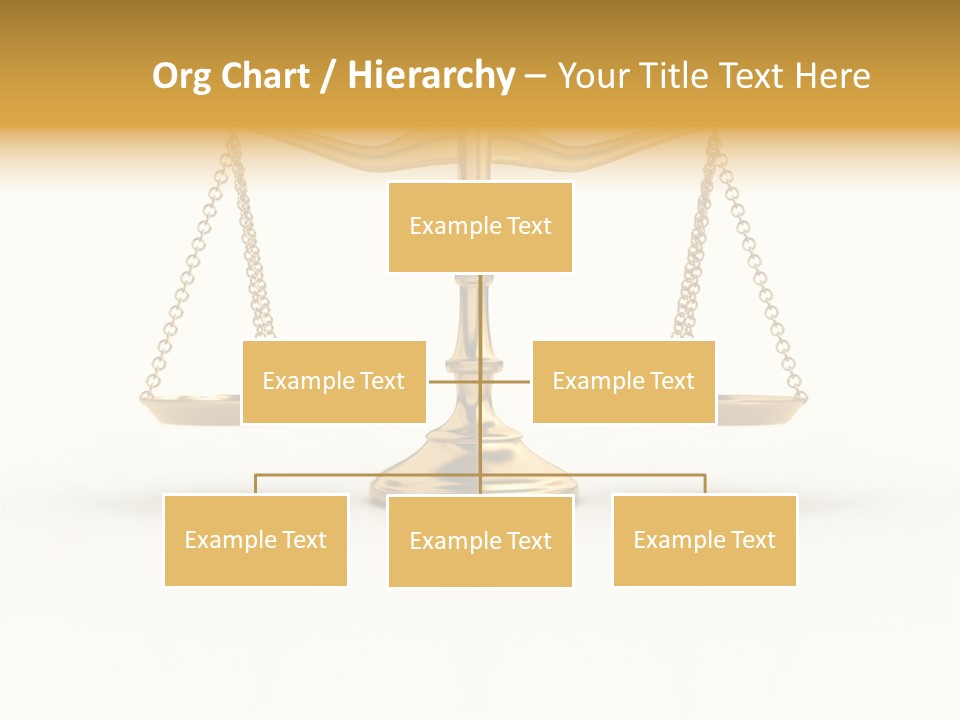 Org Chart / Hierarchy – Your Title Text Here

Example Text

Example Text

Example Text

Example Text

Example Text

Example Text